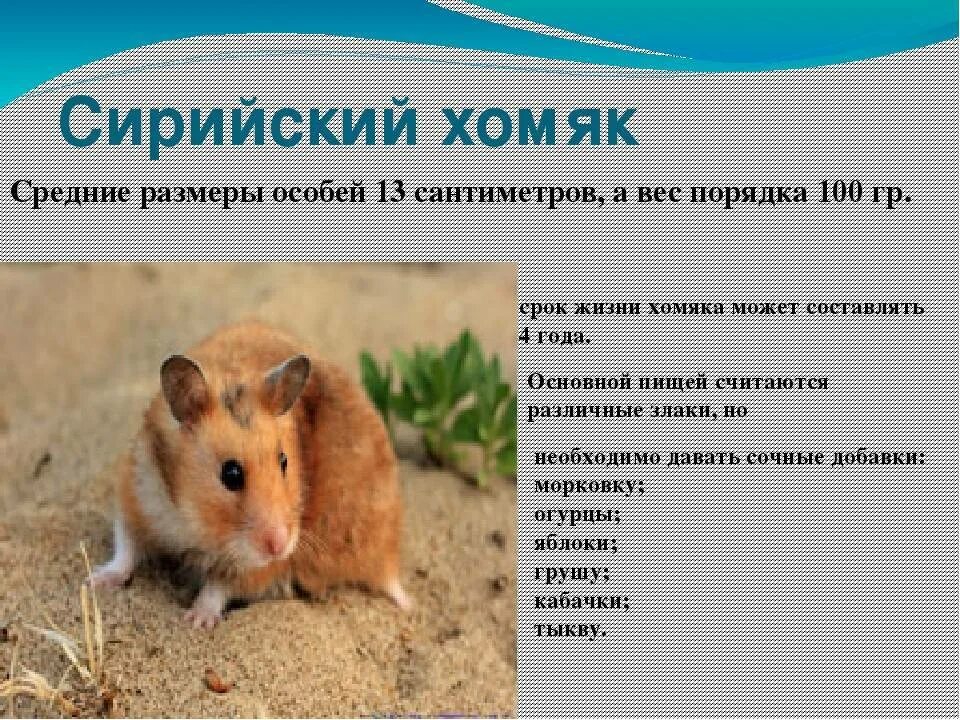 Сирийский хомяк

Средние размеры особей 13 сантиметров, а вес порядка 100 гр.

срок жизни хомяка может составлять 4 года.

Основной пищей считаются различные злаки, но

необходимо давать сочные добавки:
морковку;
огурцы;
яблоки;
грушу;
кабачки;
тыкву.